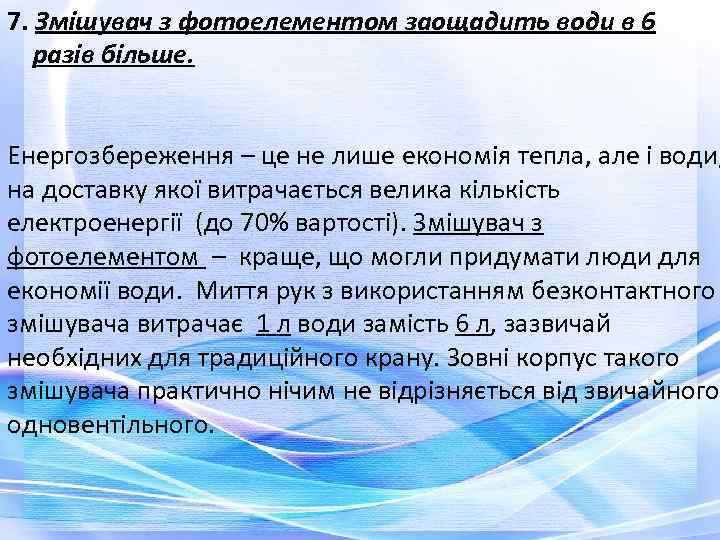 7. Змішувач з фотоелементом заощадить води в 6 разів більше.

Енергозбереження – це не лише економія тепла, але і води, на доставку якої витрачається велика кількість електроенергії (до 70% вартості). Змішувач з фотоелементом – краще, що могли придумати люди для економії води. Миття рук з використанням безконтактного змішувача витрачає 1 л води замість 6 л, зазвичай необхідних для традиційного крану. Зовні корпус такого змішувача практично нічим не відрізняється від звичайного одновентільного.